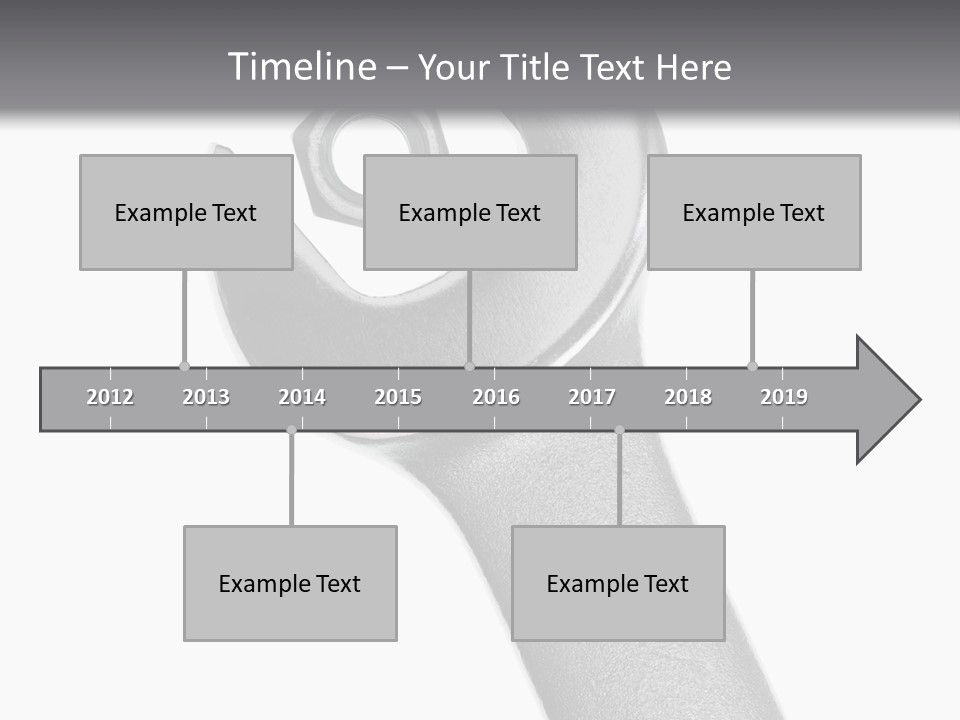 Timeline – Your Title Text Here

Example Text

Example Text

Example Text

2012 2013 2014 2015 2016 2017 2018 2019

Example Text

Example Text